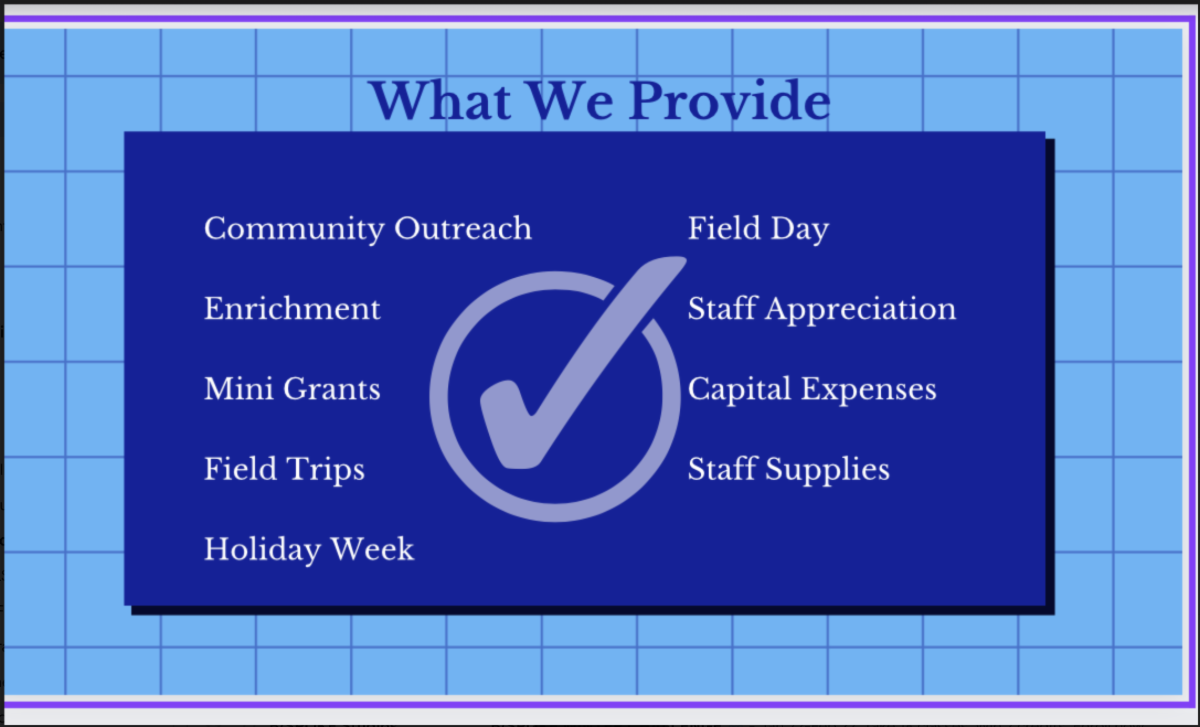 What We Provide

Community Outreach
Enrichment
Mini Grants
Field Trips
Holiday Week

Field Day
Staff Appreciation
Capital Expenses
Staff Supplies